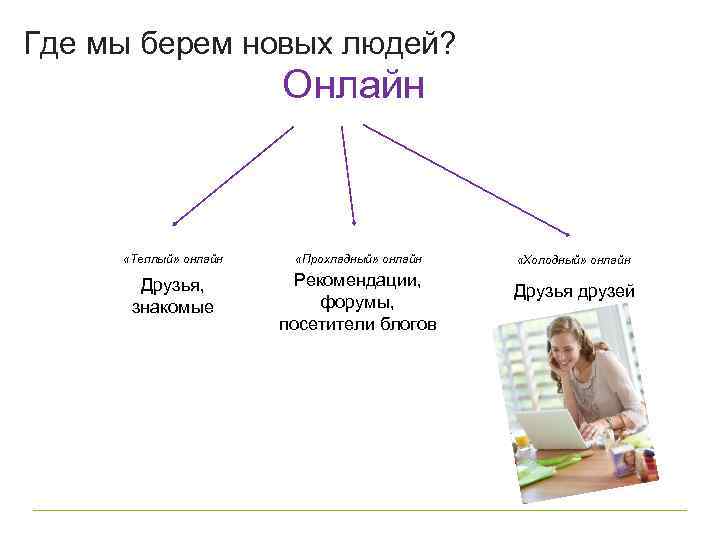 Где мы берем новых людей?

Онлайн

«Теплый» онлайн

Друзья, знакомые

«Прохладный» онлайн

Рекомендации, форумы, посетители блогов

«Холодный» онлайн

Друзья друзей